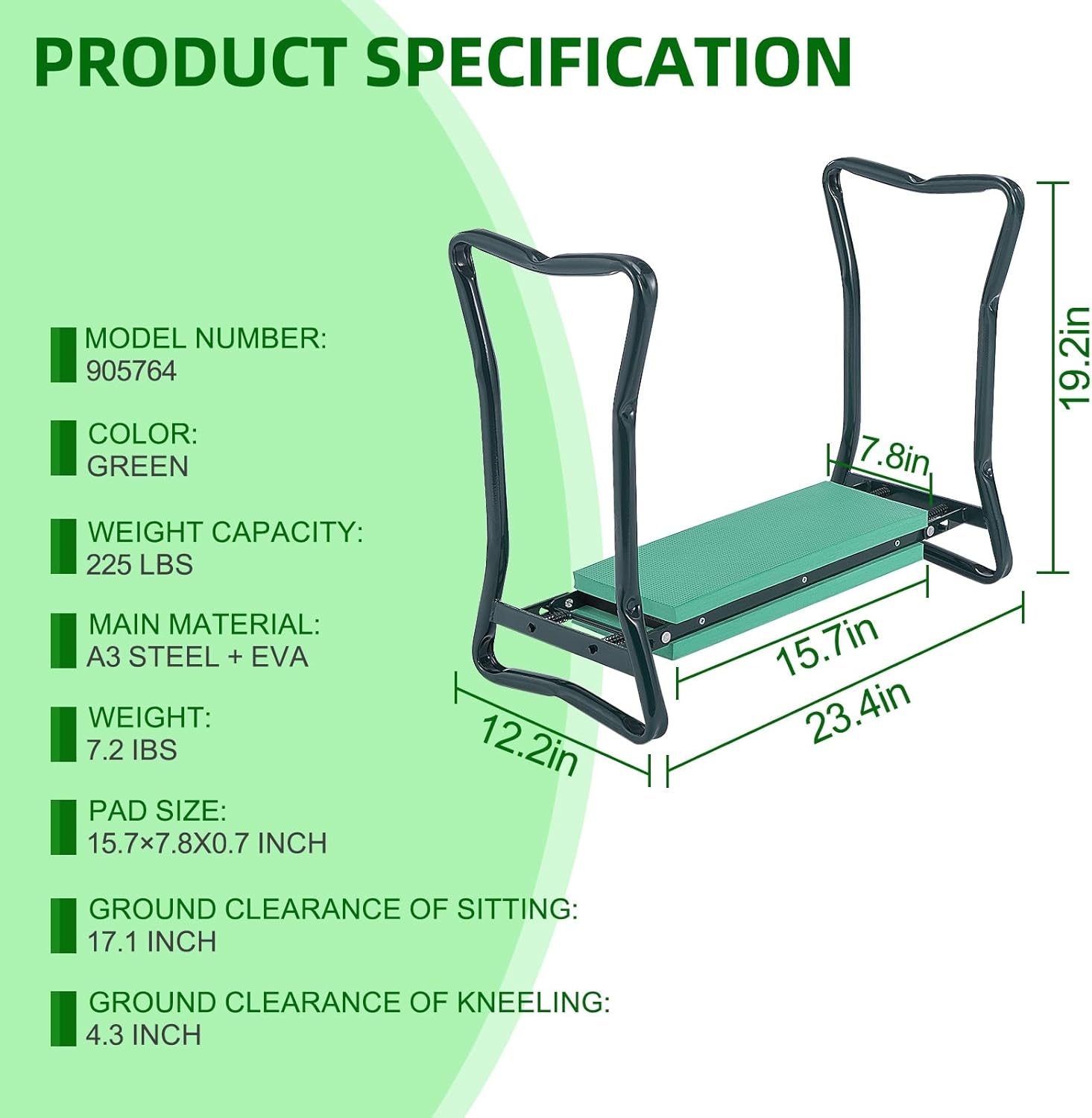 PRODUCT SPECIFICATION

MODEL NUMBER:
905764

COLOR:
GREEN

WEIGHT CAPACITY:
225 LBS

MAIN MATERIAL:
A3 STEEL + EVA

WEIGHT:
7.2 IBS

PAD SIZE:
15.7×7.8X0.7 INCH

GROUND CLEARANCE OF SITTING:
17.1 INCH

GROUND CLEARANCE OF KNEELING:
4.3 INCH

19.2in
7.8in
15.7in
23.4in
12.2in